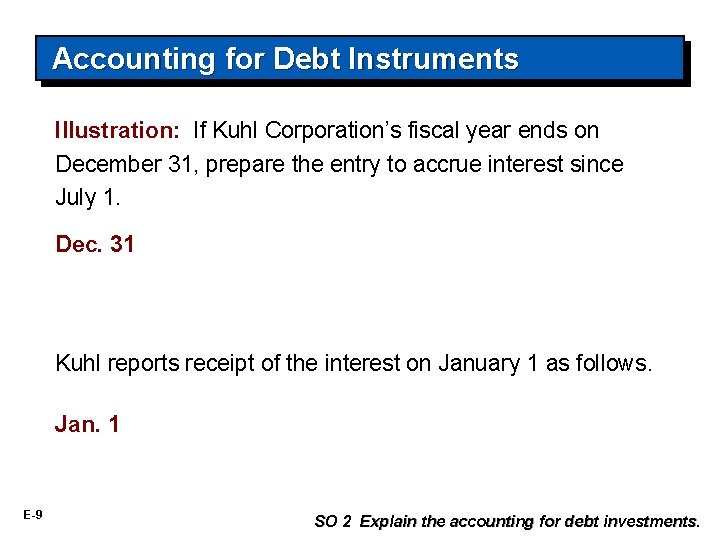 Accounting for Debt Instruments

Illustration: If Kuhl Corporation's fiscal year ends on December 31, prepare the entry to accrue interest since July 1.

Dec. 31

Kuhl reports receipt of the interest on January 1 as follows.

Jan. 1

E-9

SO 2 Explain the accounting for debt investments.